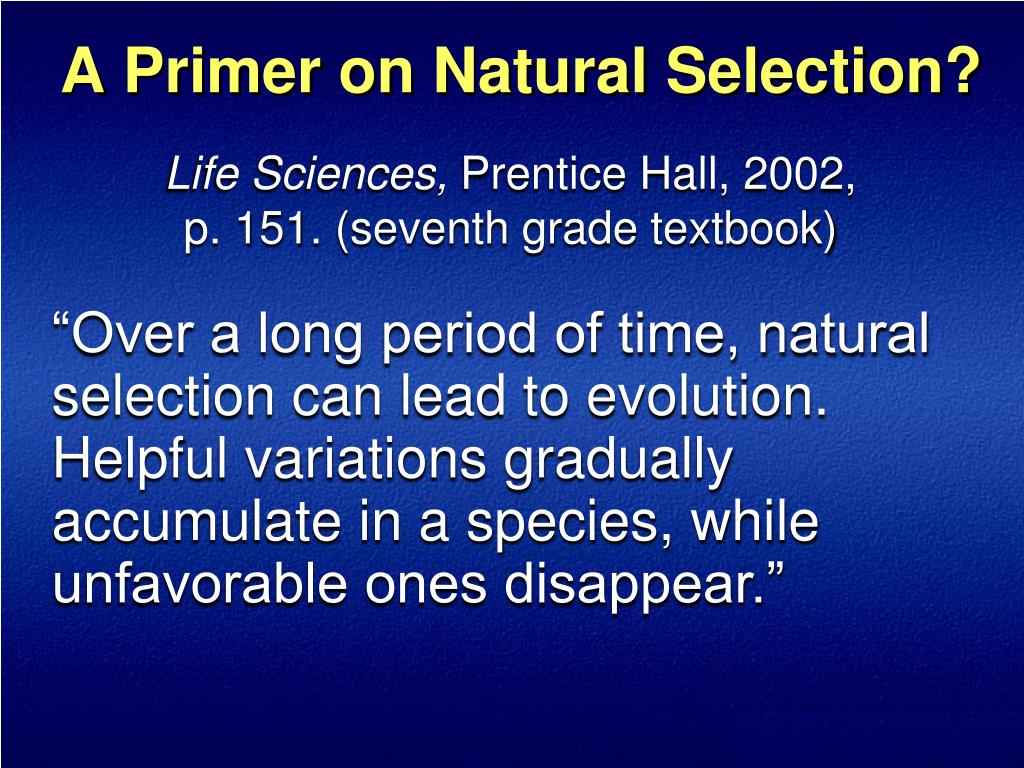 A Primer on Natural Selection?

Life Sciences, Prentice Hall, 2002, p. 151. (seventh grade textbook)

“Over a long period of time, natural selection can lead to evolution. Helpful variations gradually accumulate in a species, while unfavorable ones disappear.”